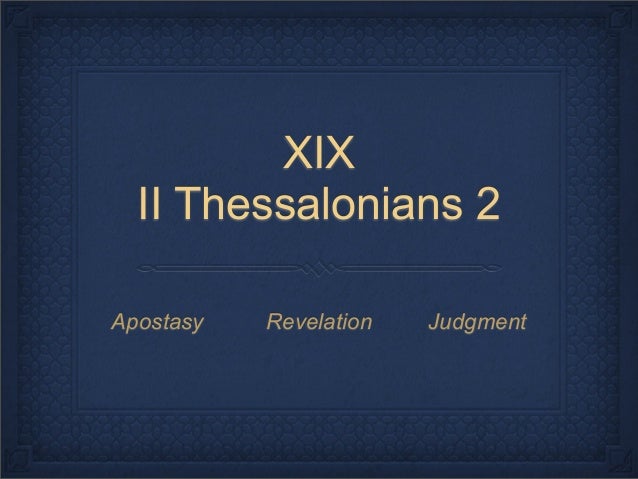 XIX
II Thessalonians 2

Apostasy Revelation Judgment